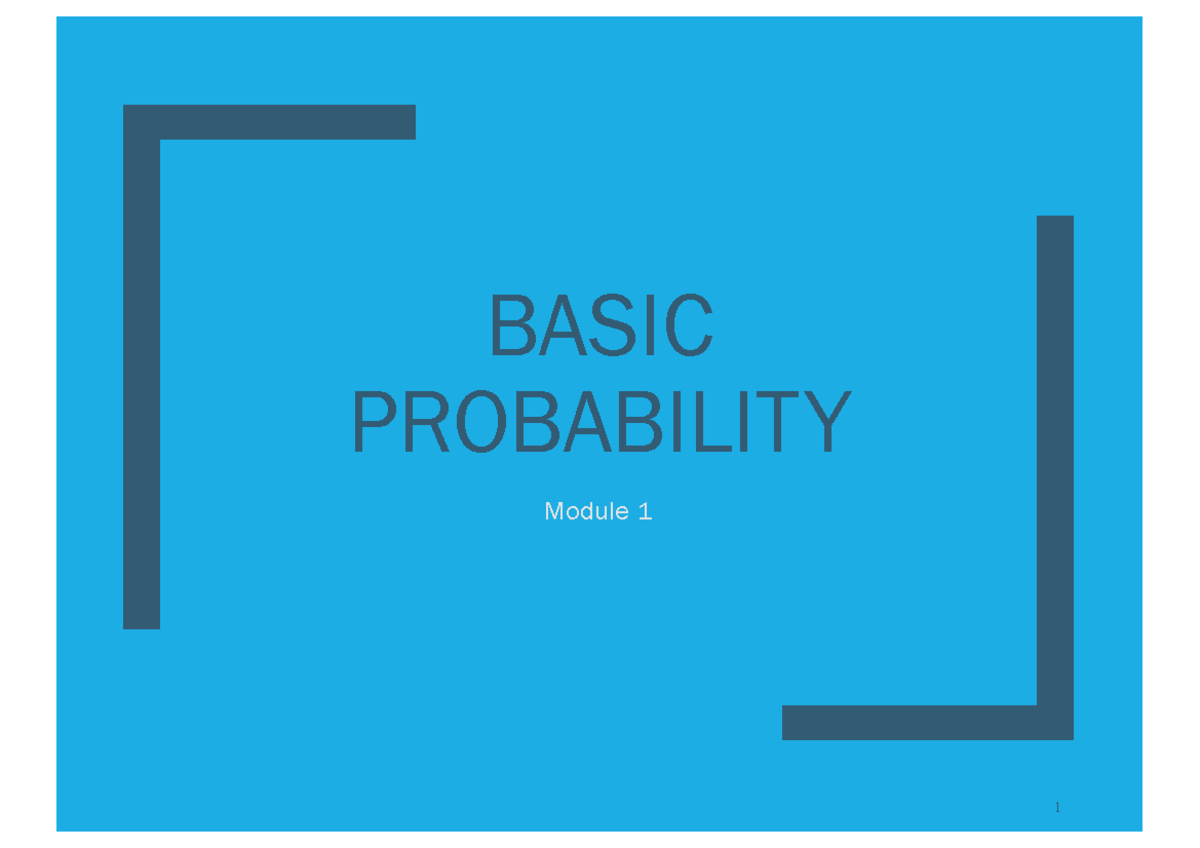 BASIC PROBABILITY

Module 1

1